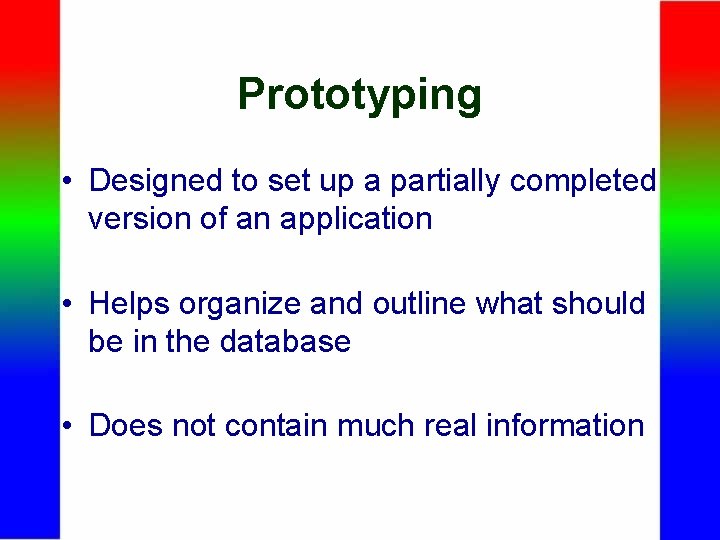 Prototyping

• Designed to set up a partially completed version of an application

• Helps organize and outline what should be in the database

• Does not contain much real information